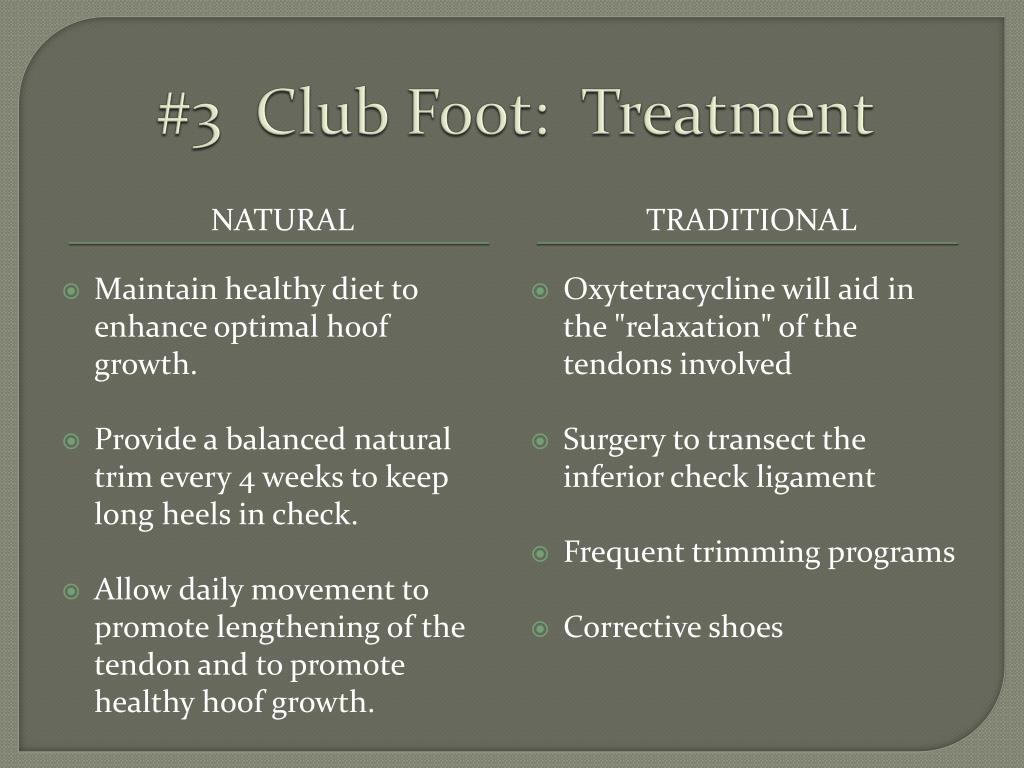 #3 Club Foot: Treatment

NATURAL

Maintain healthy diet to enhance optimal hoof growth.

Provide a balanced natural trim every 4 weeks to keep long heels in check.

Allow daily movement to promote lengthening of the tendon and to promote healthy hoof growth.

TRADITIONAL

Oxytetracycline will aid in the "relaxation" of the tendons involved

Surgery to transect the inferior check ligament

Frequent trimming programs

Corrective shoes